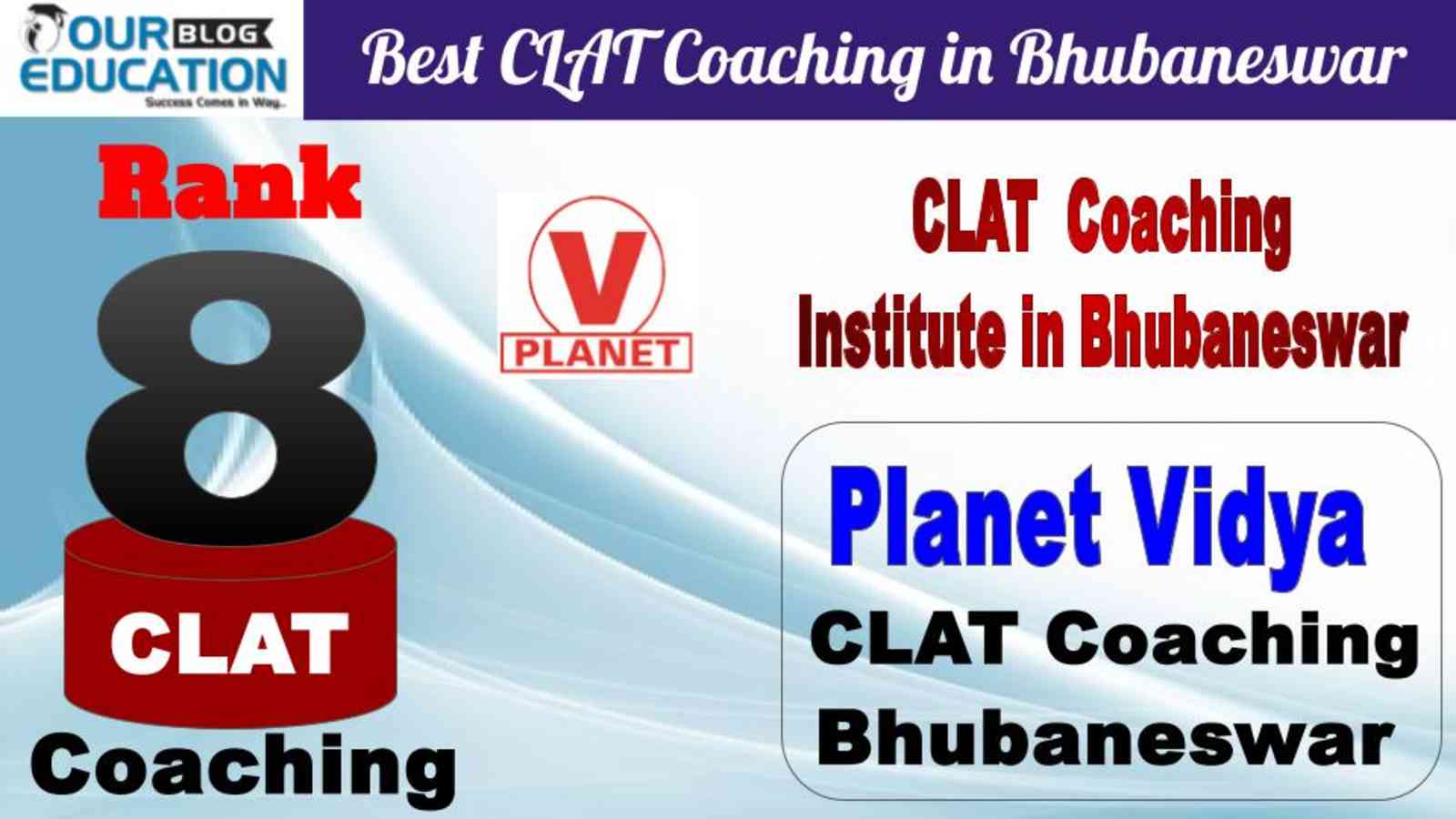 OUR BLOG EDUCATION
Success Comes in Way...

Best CLAT Coaching in Bhubaneswar

Rank
8
CLAT
Coaching

V
PLANET

CLAT Coaching
Institute in Bhubaneswar

Planet Vidya
CLAT Coaching
Bhubaneswar